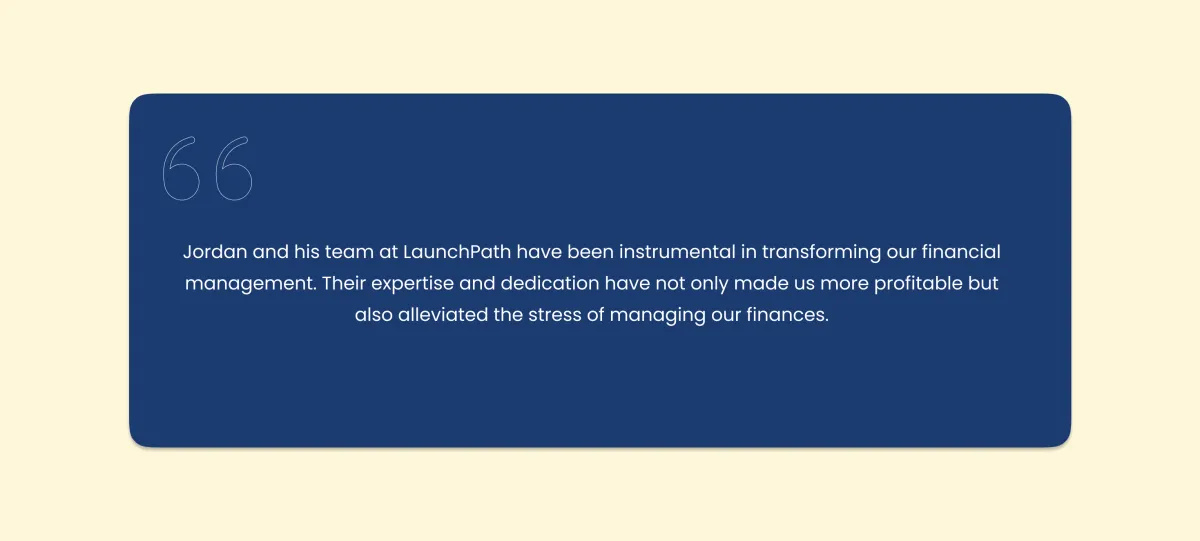 Jordan and his team at LaunchPath have been instrumental in transforming our financial management. Their expertise and dedication have not only made us more profitable but also alleviated the stress of managing our finances.